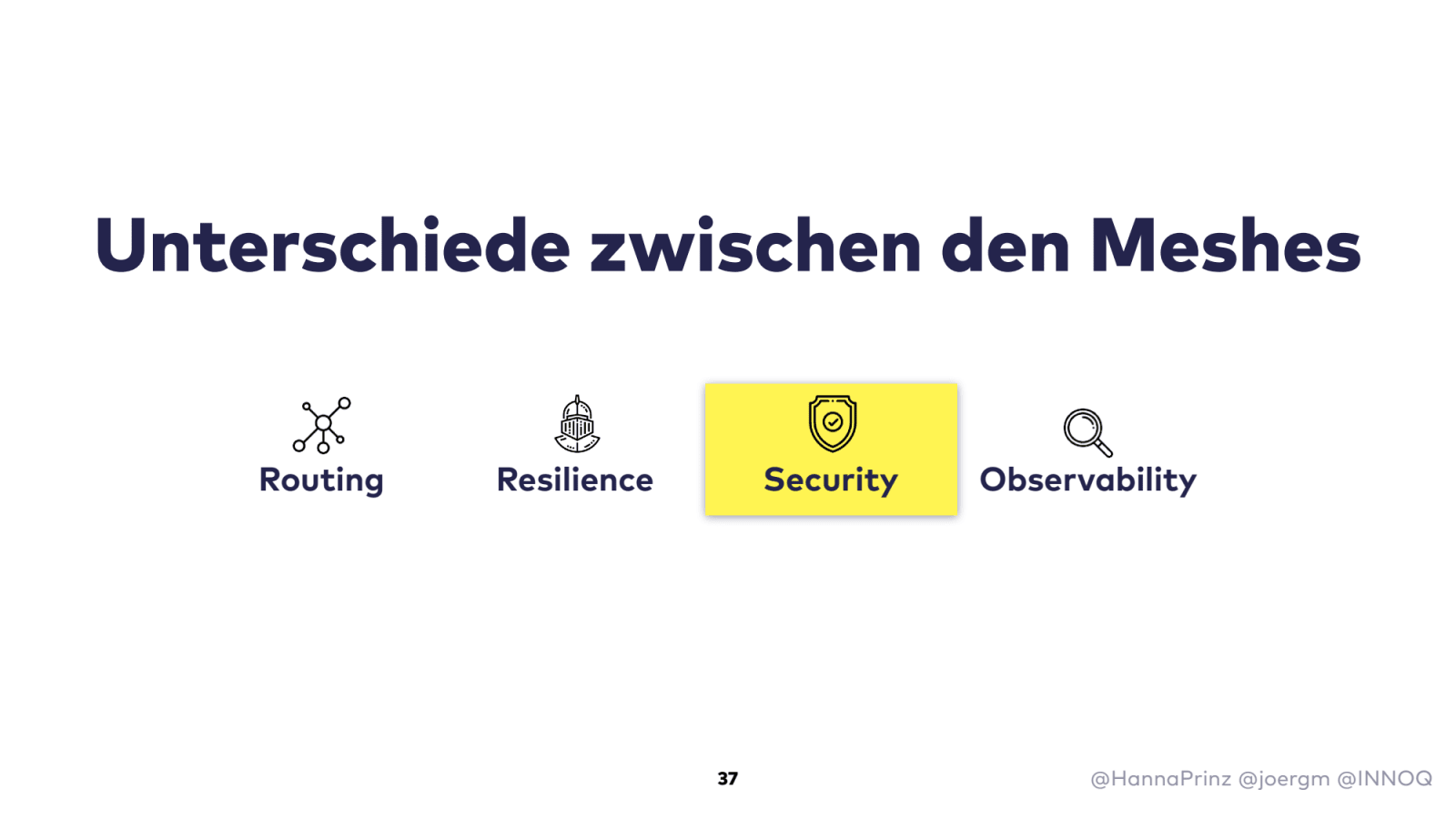 Unterschiede zwischen den Meshes

Routing

Resilience

Security

Observability

37

@HannaPrinz @joergm @INNOQ